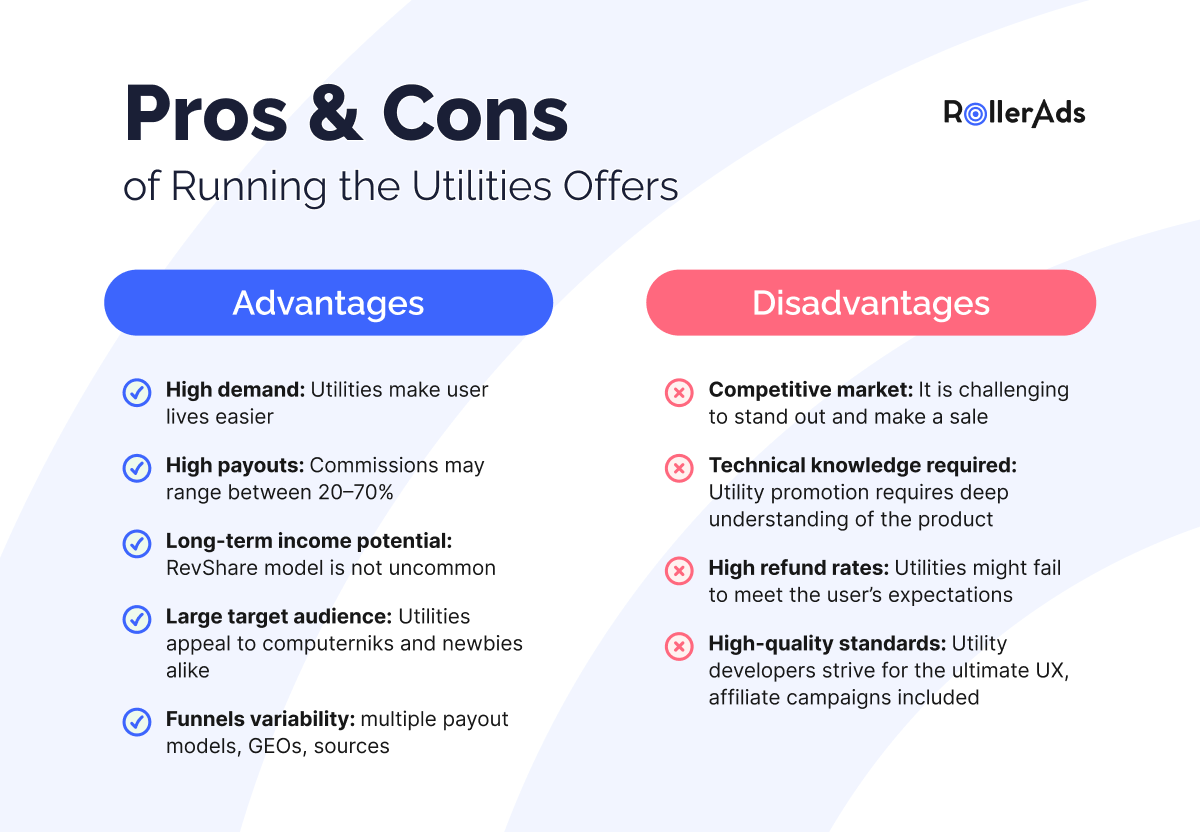 Pros & Cons
of Running the Utilities Offers

RollerAds

Advantages

High demand: Utilities make user lives easier

High payouts: Commissions may range between 20–70%

Long-term income potential: RevShare model is not uncommon

Large target audience: Utilities appeal to computerniks and newbies alike

Funnels variability: multiple payout models, GEOs, sources

Disadvantages

Competitive market: It is challenging to stand out and make a sale

Technical knowledge required: Utility promotion requires deep understanding of the product

High refund rates: Utilities might fail to meet the user's expectations

High-quality standards: Utility developers strive for the ultimate UX, affiliate campaigns included